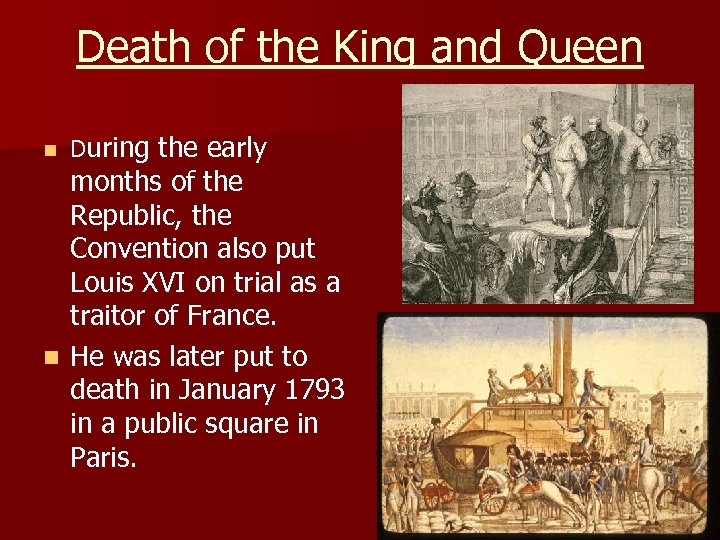 Death of the King and Queen

During the early months of the Republic, the Convention also put Louis XVI on trial as a traitor of France.

He was later put to death in January 1793 in a public square in Paris.

1st-art-gallery.com